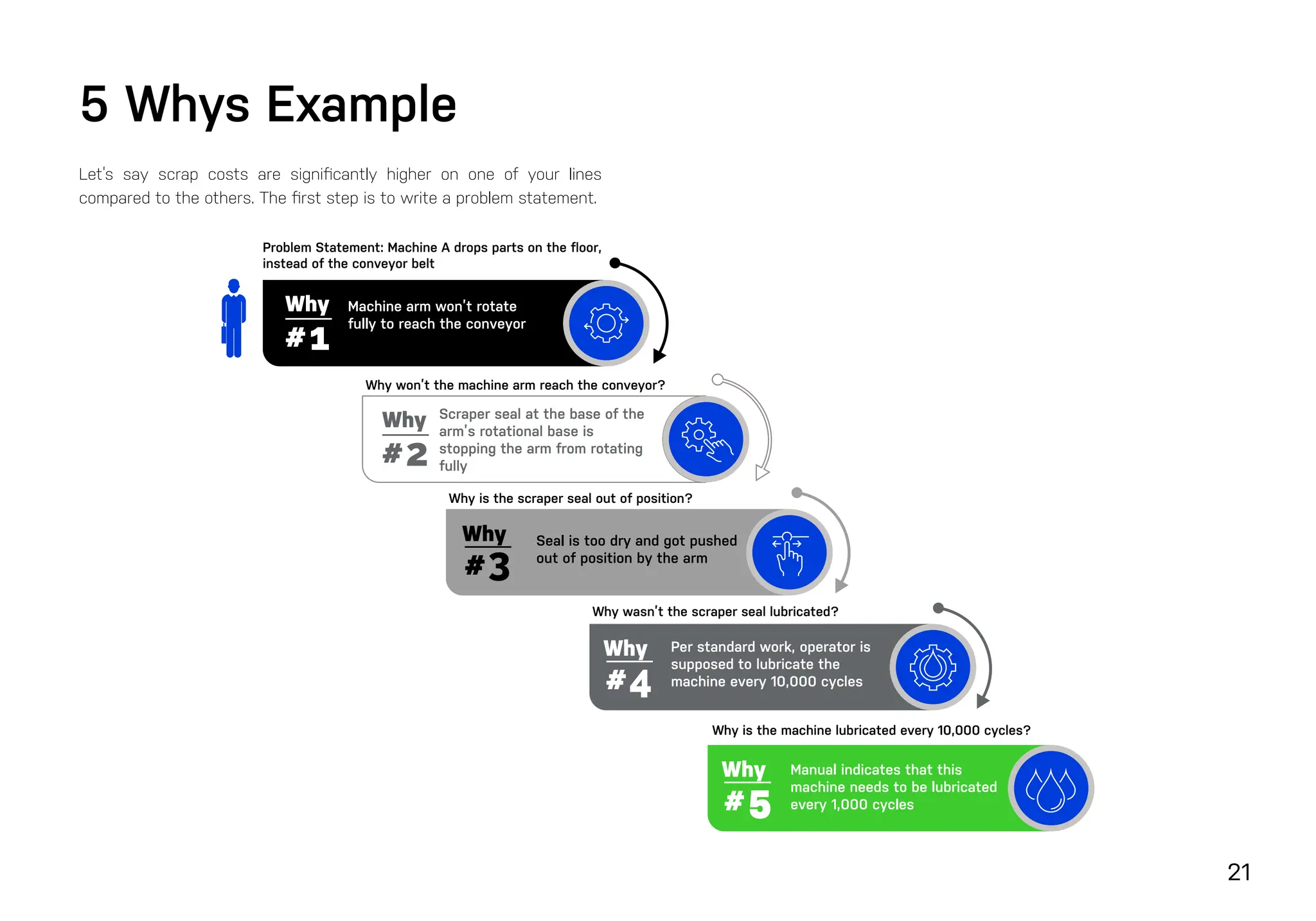 5 Whys Example

Let's say scrap costs are significantly higher on one of your lines compared to the others. The first step is to write a problem statement.

Problem Statement: Machine A drops parts on the floor, instead of the conveyor belt

Why #1 Machine arm won't rotate fully to reach the conveyor

Why won't the machine arm reach the conveyor?

Why #2 Scraper seal at the base of the arm's rotational base is stopping the arm from rotating fully

Why is the scraper seal out of position?

Why #3 Seal is too dry and got pushed out of position by the arm

Why wasn't the scraper seal lubricated?

Why #4 Per standard work, operator is supposed to lubricate the machine every 10,000 cycles

Why is the machine lubricated every 10,000 cycles?

Why #5 Manual indicates that this machine needs to be lubricated every 1,000 cycles

21